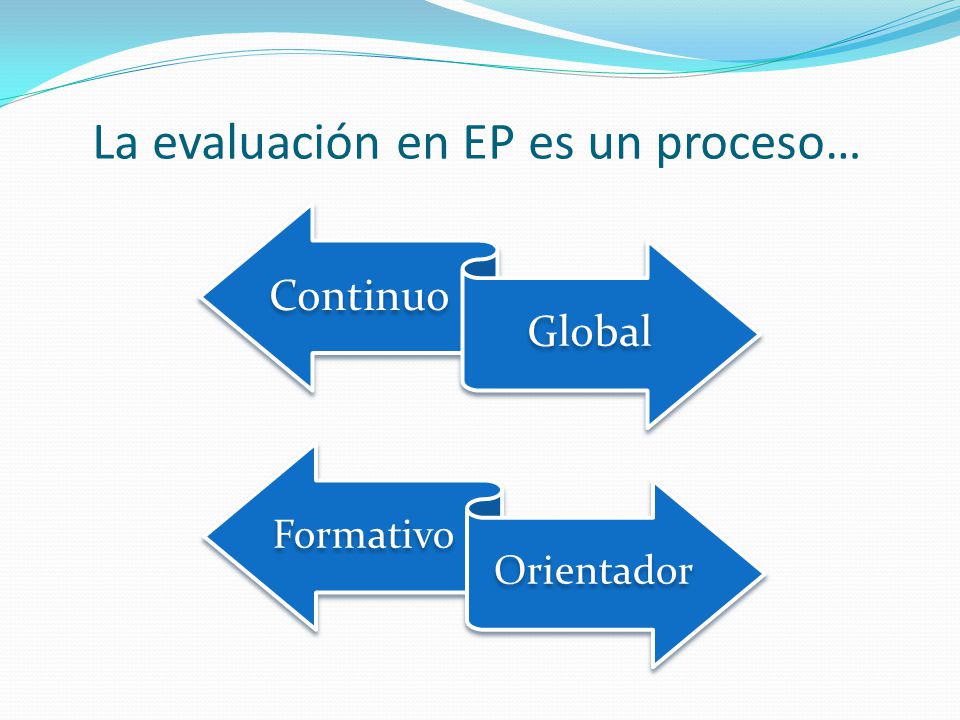 La evaluación en EP es un proceso…

Continuo

Global

Formativo

Orientador